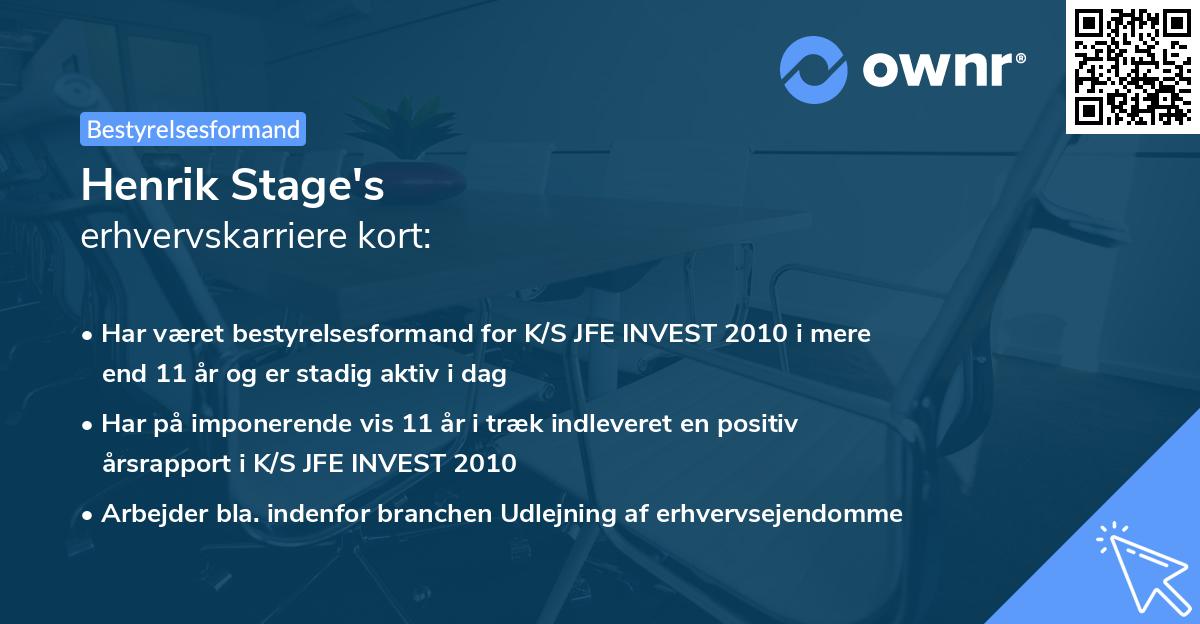 ownr®

Bestyrelsesformand

Henrik Stage's
erhvervskarriere kort:

• Har været bestyrelsesformand for K/S JFE INVEST 2010 i mere end 11 år og er stadig aktiv i dag

• Har på imponerende vis 11 år i træk indleveret en positiv årsrapport i K/S JFE INVEST 2010

• Arbejder bla. indenfor branchen Udlejning af erhvervsejendomme